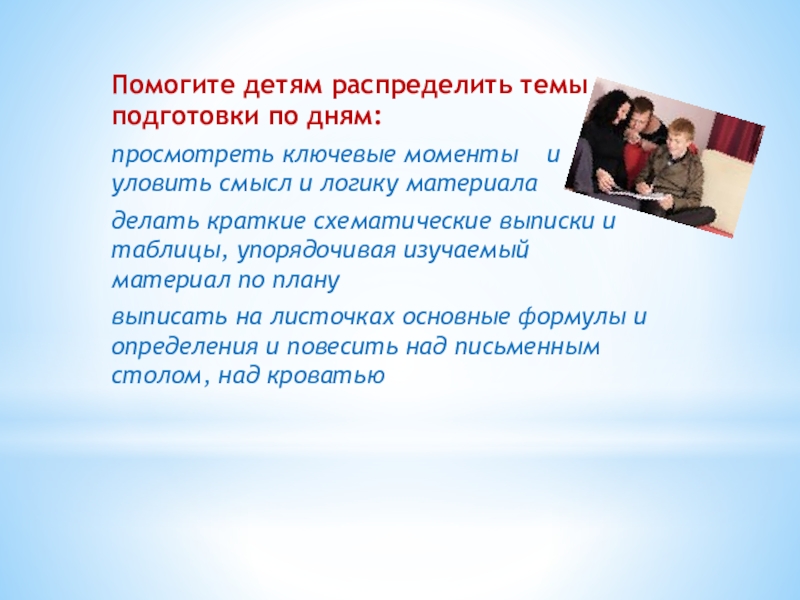 Помогите детям распределить темы подготовки по дням:

просмотреть ключевые моменты и уловить смысл и логику материала

делать краткие схематические выписки и таблицы, упорядочивая изучаемый материал по плану

выписать на листочках основные формулы и определения и повесить над письменным столом, над кроватью